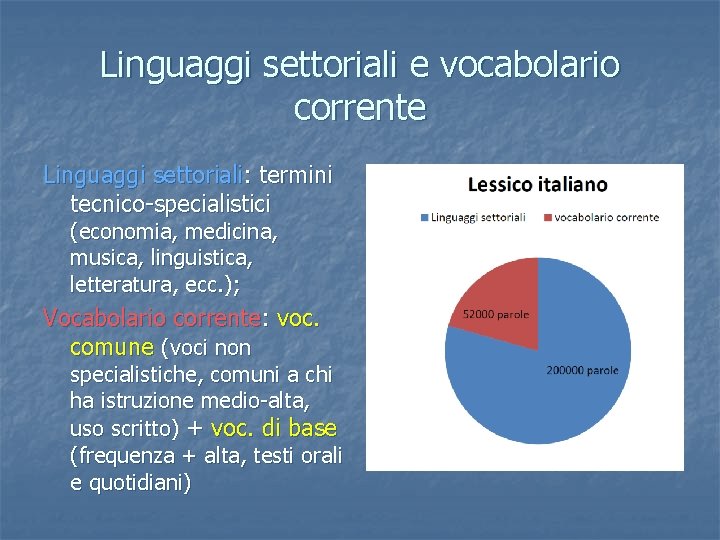 Linguaggi settoriali e vocabolario corrente

Linguaggi settoriali: termini tecnico-specialistici (economia, medicina, musica, linguistica, letteratura, ecc.);

Vocabolario corrente: voc. comune (voci non specialistiche, comuni a chi ha istruzione medio-alta, uso scritto) + voc. di base (frequenza + alta, testi orali e quotidiani)

Lessico italiano

Linguaggi settoriali
vocabolario corrente

52000 parole
200000 parole